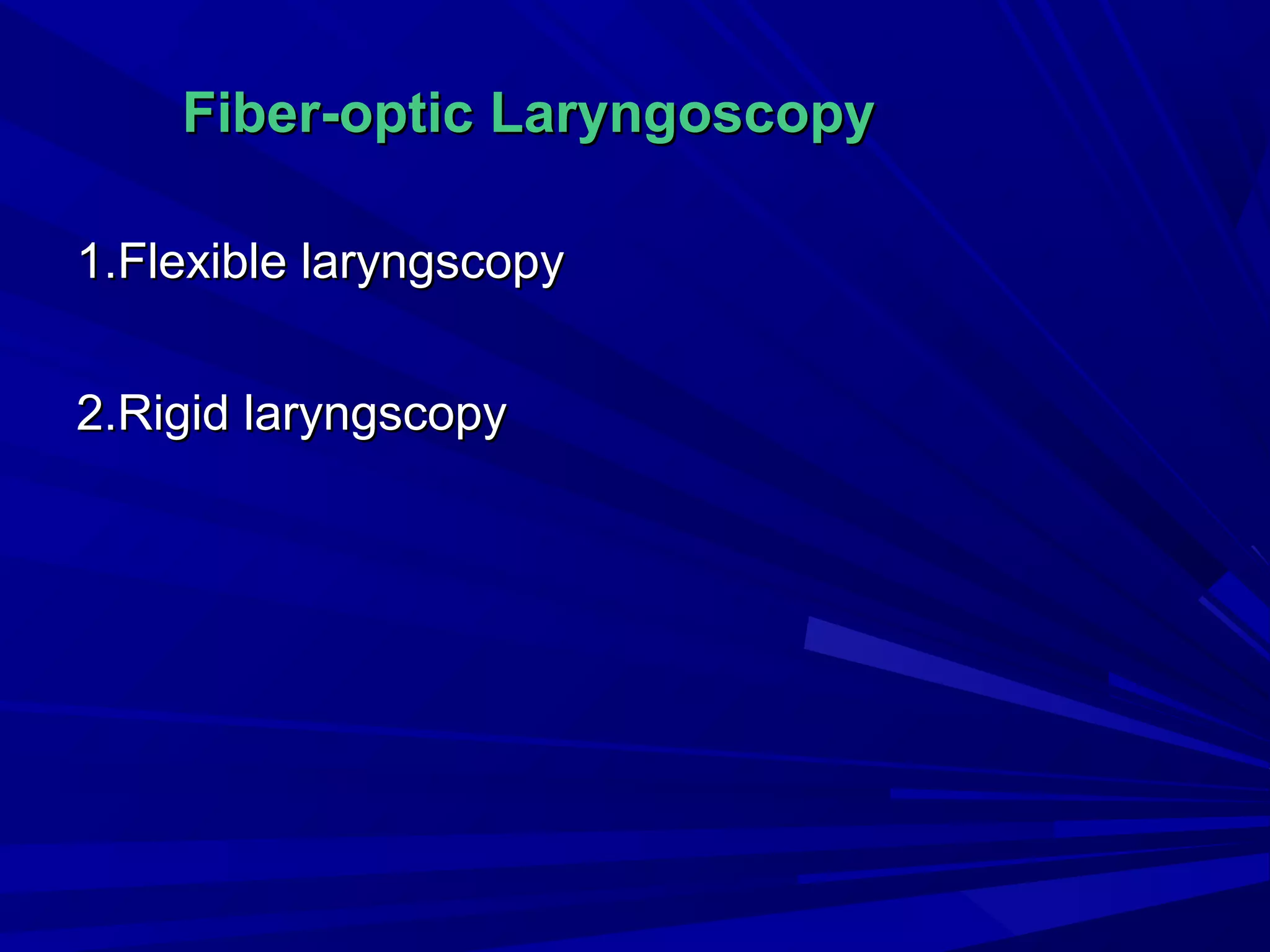 Fiber-optic Laryngoscopy

1.Flexible laryngscopy

2.Rigid laryngscopy